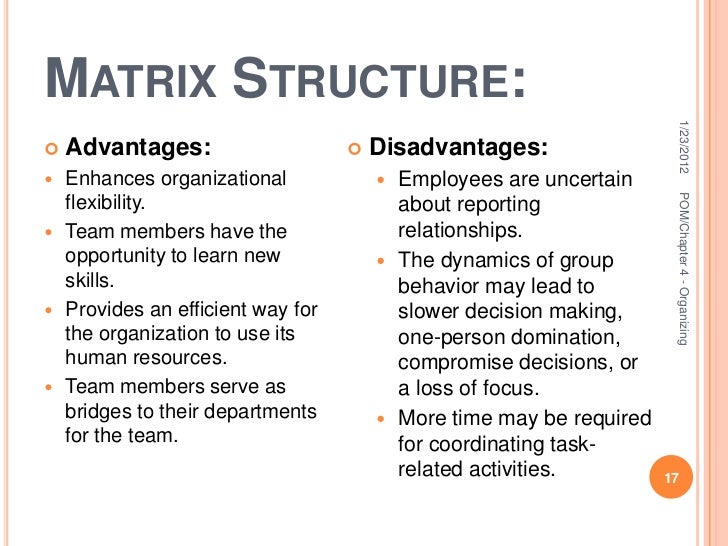 MATRIX STRUCTURE:

Advantages:

Enhances organizational flexibility.

Team members have the opportunity to learn new skills.

Provides an efficient way for the organization to use its human resources.

Team members serve as bridges to their departments for the team.

Disadvantages:

Employees are uncertain about reporting relationships.

The dynamics of group behavior may lead to slower decision making, one-person domination, compromise decisions, or a loss of focus.

More time may be required for coordinating task-related activities.

1/23/2012

POM/Chapter 4 - Organizing

17